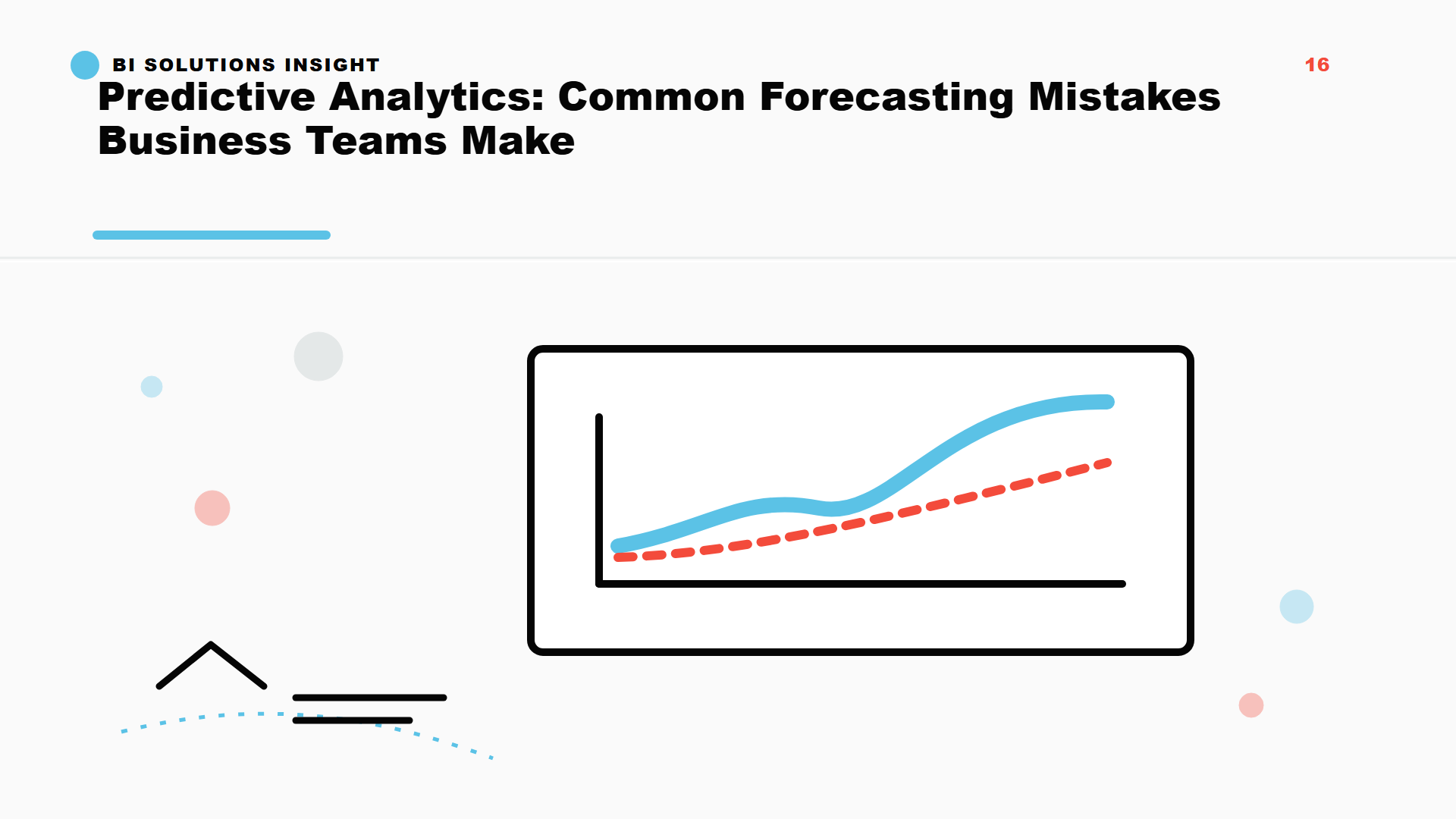 BI SOLUTIONS INSIGHT

16

Predictive Analytics: Common Forecasting Mistakes Business Teams Make